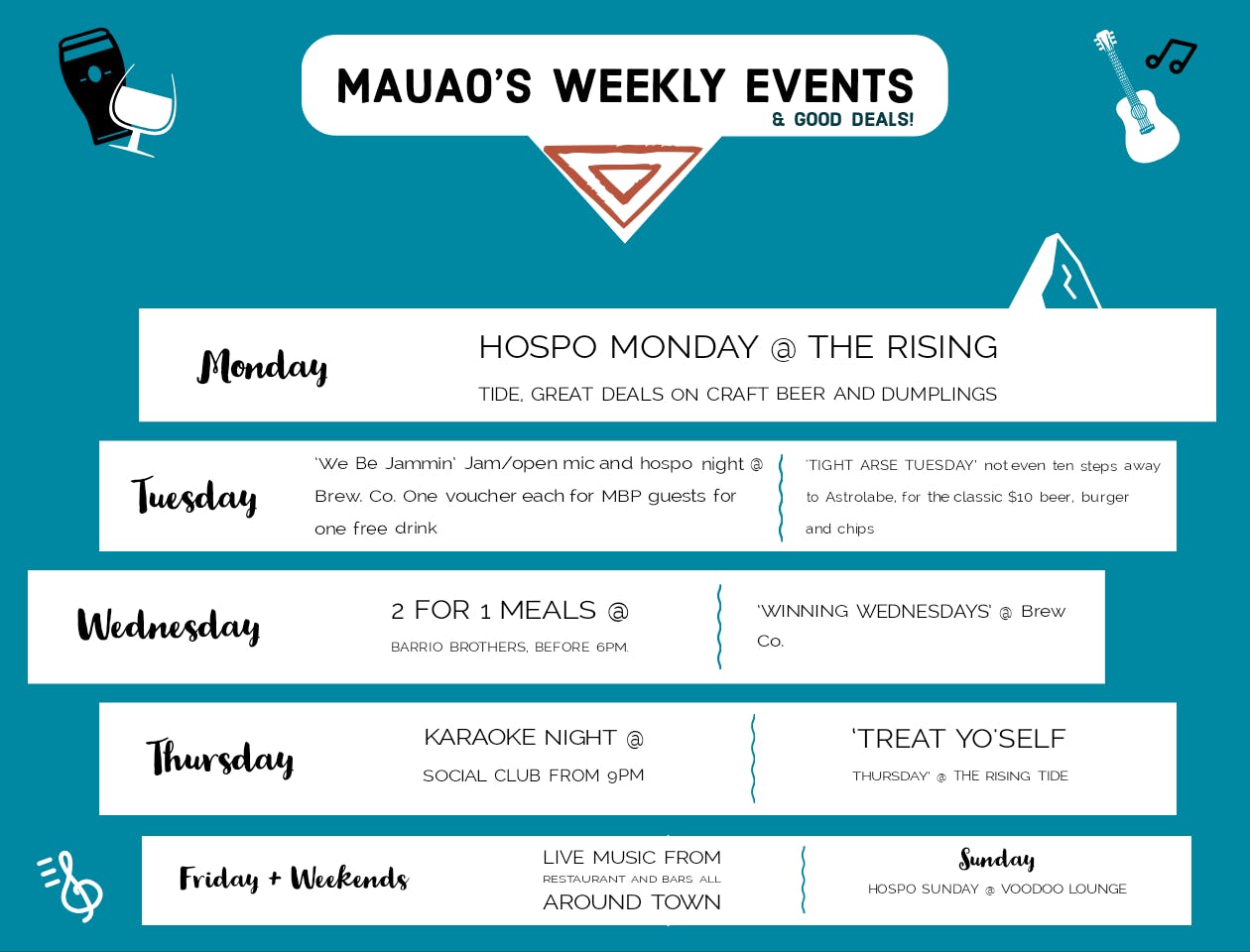 MAUAO'S WEEKLY EVENTS
& GOOD DEALS!

Monday

HOSPO MONDAY @ THE RISING TIDE, GREAT DEALS ON CRAFT BEER AND DUMPLINGS

Tuesday

'We Be Jammin' Jam/open mic and hospo night @ Brew. Co. One voucher each for MBP guests for one free drink

'TIGHT ARSE TUESDAY' not even ten steps away to Astrolabe, for the classic $10 beer, burger and chips

Wednesday

2 FOR 1 MEALS @ BARRIO BROTHERS, BEFORE 6PM.

'WINNING WEDNESDAYS' @ Brew Co.

Thursday

KARAOKE NIGHT @ SOCIAL CLUB FROM 9PM

'TREAT YO'SELF THURSDAY' @ THE RISING TIDE

Friday + Weekends

LIVE MUSIC FROM RESTAURANT AND BARS ALL AROUND TOWN

Sunday

HOSPO SUNDAY @ VOODOO LOUNGE